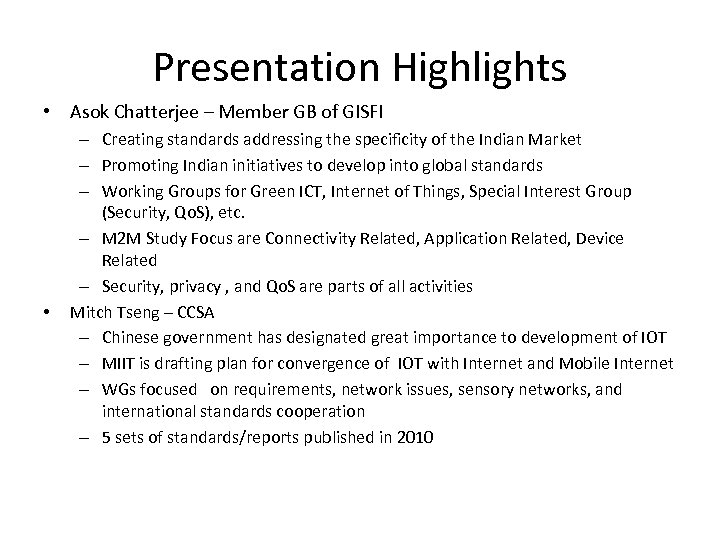 Presentation Highlights

• Asok Chatterjee – Member GB of GISFI
  – Creating standards addressing the specificity of the Indian Market
  – Promoting Indian initiatives to develop into global standards
  – Working Groups for Green ICT, Internet of Things, Special Interest Group (Security, QoS), etc.
  – M2M Study Focus are Connectivity Related, Application Related, Device Related
  – Security, privacy , and QoS are parts of all activities
• Mitch Tseng – CCSA
  – Chinese government has designated great importance to development of IOT
  – MIIT is drafting plan for convergence of IOT with Internet and Mobile Internet
  – WGs focused on requirements, network issues, sensory networks, and international standards cooperation
  – 5 sets of standards/reports published in 2010